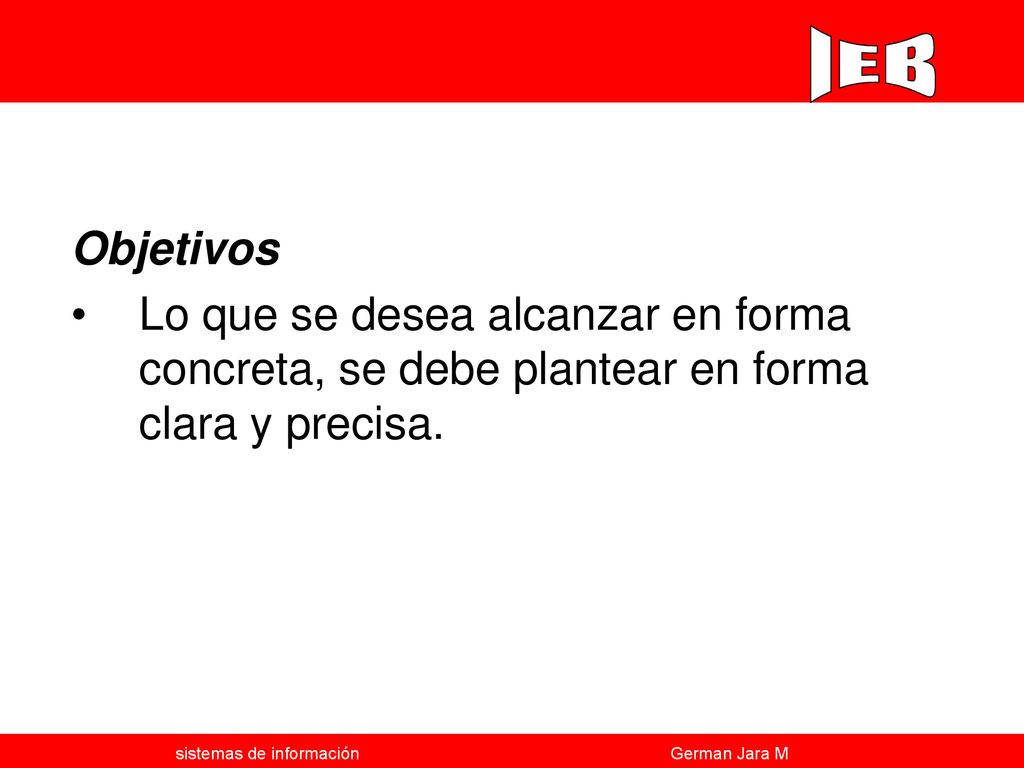 IEB

Objetivos

• Lo que se desea alcanzar en forma concreta, se debe plantear en forma clara y precisa.

sistemas de información

German Jara M